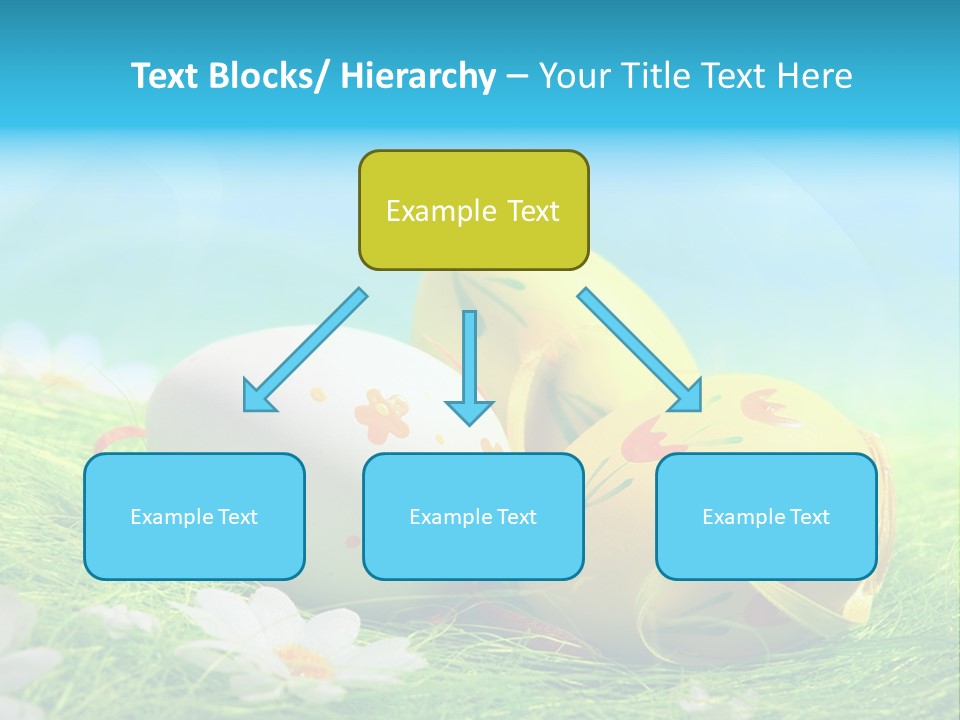 Text Blocks/ Hierarchy – Your Title Text Here

Example Text

Example Text

Example Text

Example Text